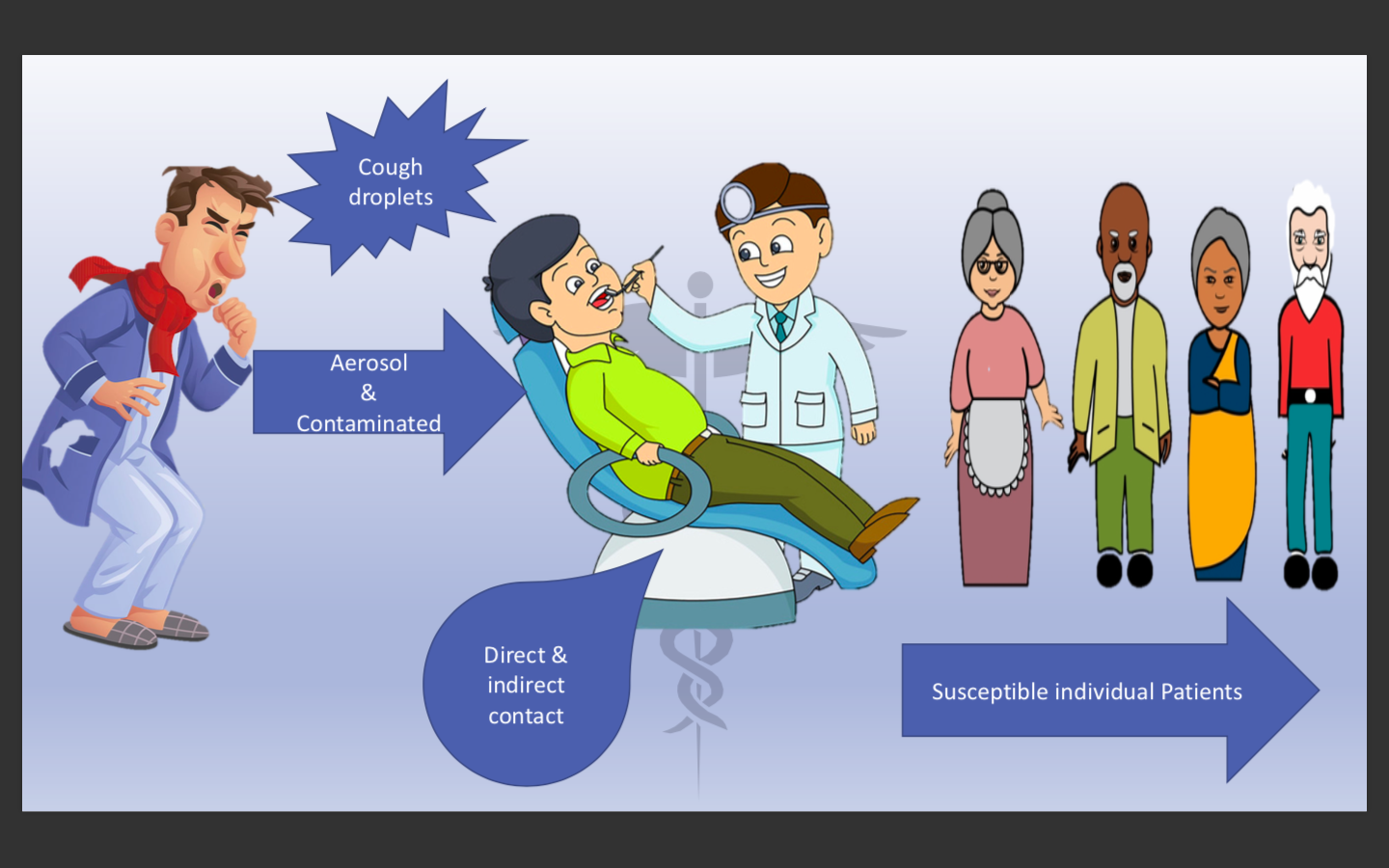 Cough droplets

Aerosol & Contaminated

Direct & indirect contact

Susceptible individual Patients